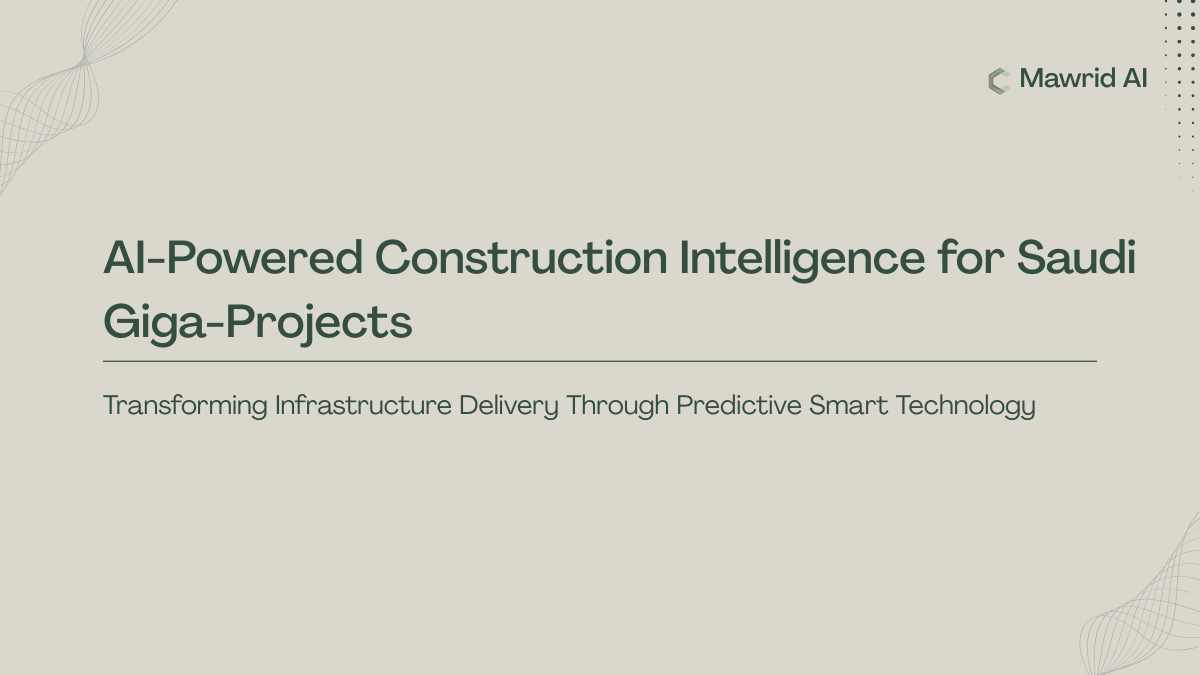 Mawrid AI

AI-Powered Construction Intelligence for Saudi Giga-Projects

Transforming Infrastructure Delivery Through Predictive Smart Technology